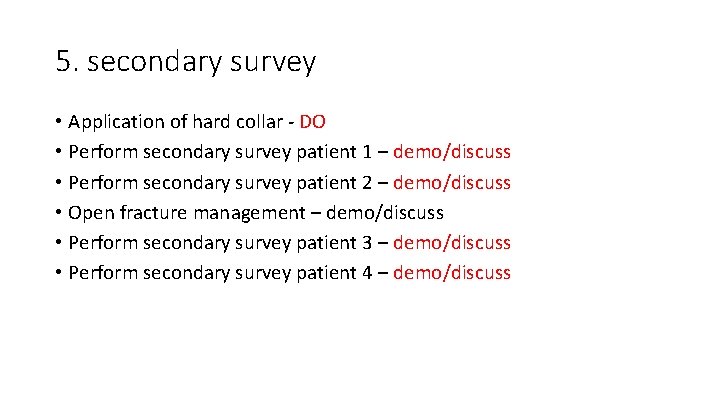 5. secondary survey

• Application of hard collar - DO
• Perform secondary survey patient 1 – demo/discuss
• Perform secondary survey patient 2 – demo/discuss
• Open fracture management – demo/discuss
• Perform secondary survey patient 3 – demo/discuss
• Perform secondary survey patient 4 – demo/discuss